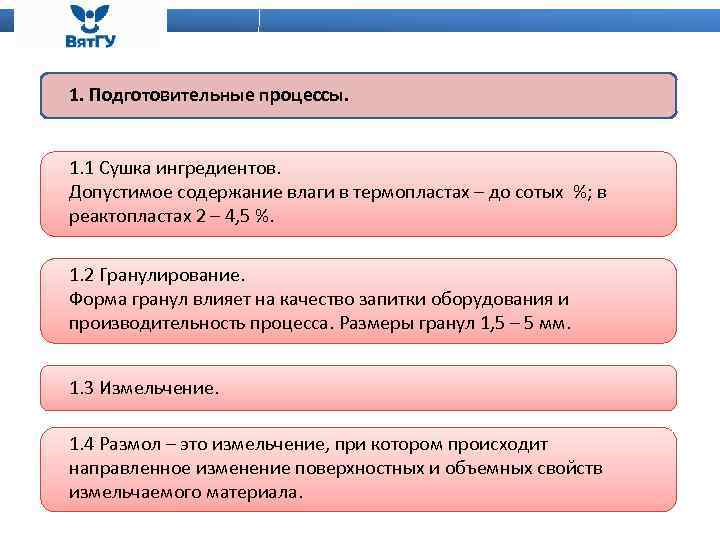 ВятГУ

1. Подготовительные процессы.

1.1 Сушка ингредиентов.
Допустимое содержание влаги в термопластах – до сотых %; в реактопластах 2 – 4,5 %.

1.2 Гранулирование.
Форма гранул влияет на качество запитки оборудования и производительность процесса. Размеры гранул 1,5 – 5 мм.

1.3 Измельчение.

1.4 Размол – это измельчение, при котором происходит направленное изменение поверхностных и объемных свойств измельчаемого материала.